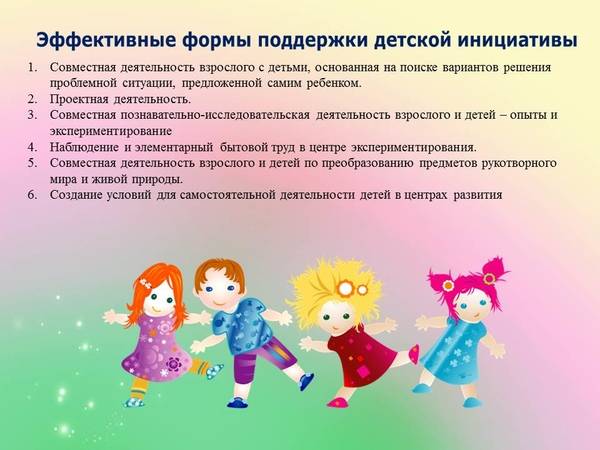 Эффективные формы поддержки детской инициативы

1. Совместная деятельность взрослого с детьми, основанная на поиске вариантов решения проблемной ситуации, предложенной самим ребенком.
2. Проектная деятельность.
3. Совместная познавательно-исследовательская деятельность взрослого и детей – опыты и экспериментирование
4. Наблюдение и элементарный бытовой труд в центре экспериментирования.
5. Совместная деятельность взрослого и детей по преобразованию предметов рукотворного мира и живой природы.
6. Создание условий для самостоятельной деятельности детей в центрах развития